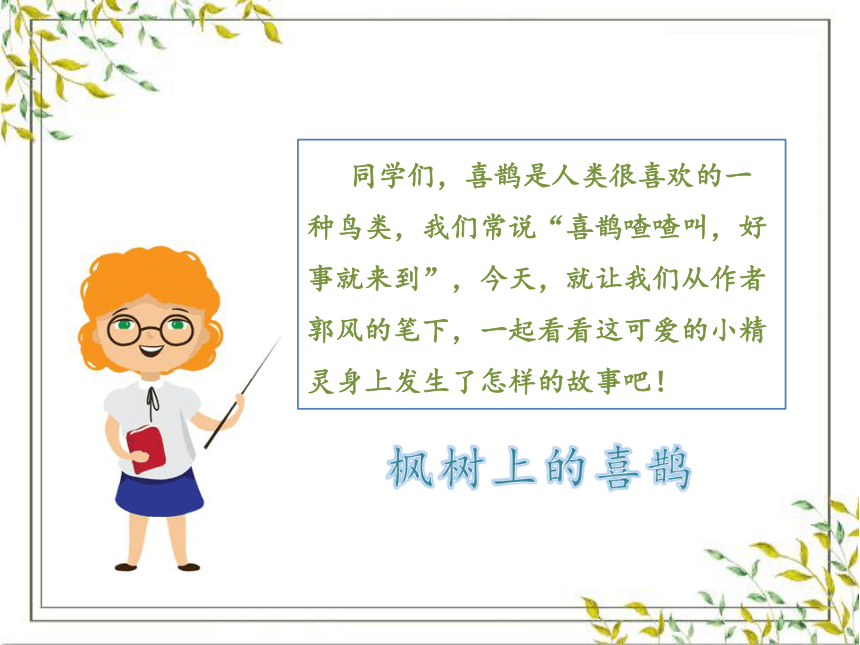 同学们，喜鹊是人类很喜欢的一种鸟类，我们常说“喜鹊喳喳叫，好事就来到”，今天，就让我们从作者郭风的笔下，一起看看这可爱的小精灵身上发生了怎样的故事吧！

枫树上的喜鹊